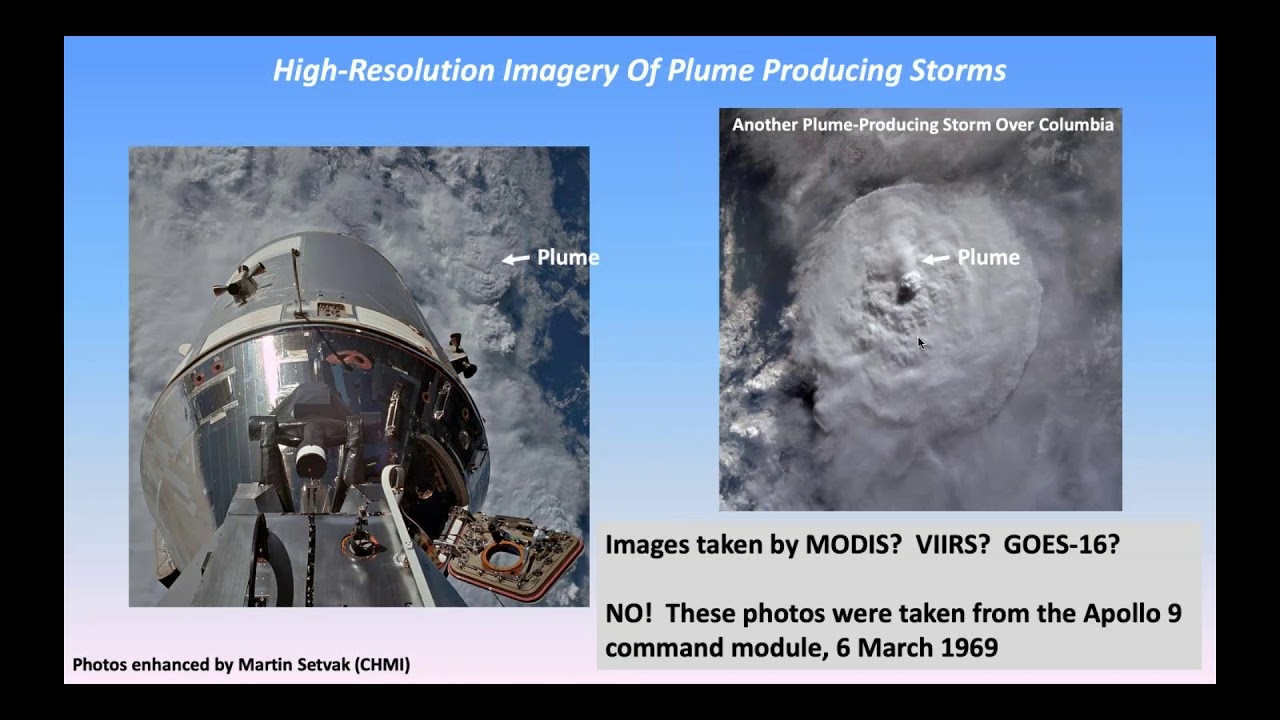 High-Resolution Imagery Of Plume Producing Storms

Plume

Another Plume-Producing Storm Over Columbia

Plume

Images taken by MODIS? VIIRS? GOES-16?

NO! These photos were taken from the Apollo 9 command module, 6 March 1969

Photos enhanced by Martin Setvak (CHMI)